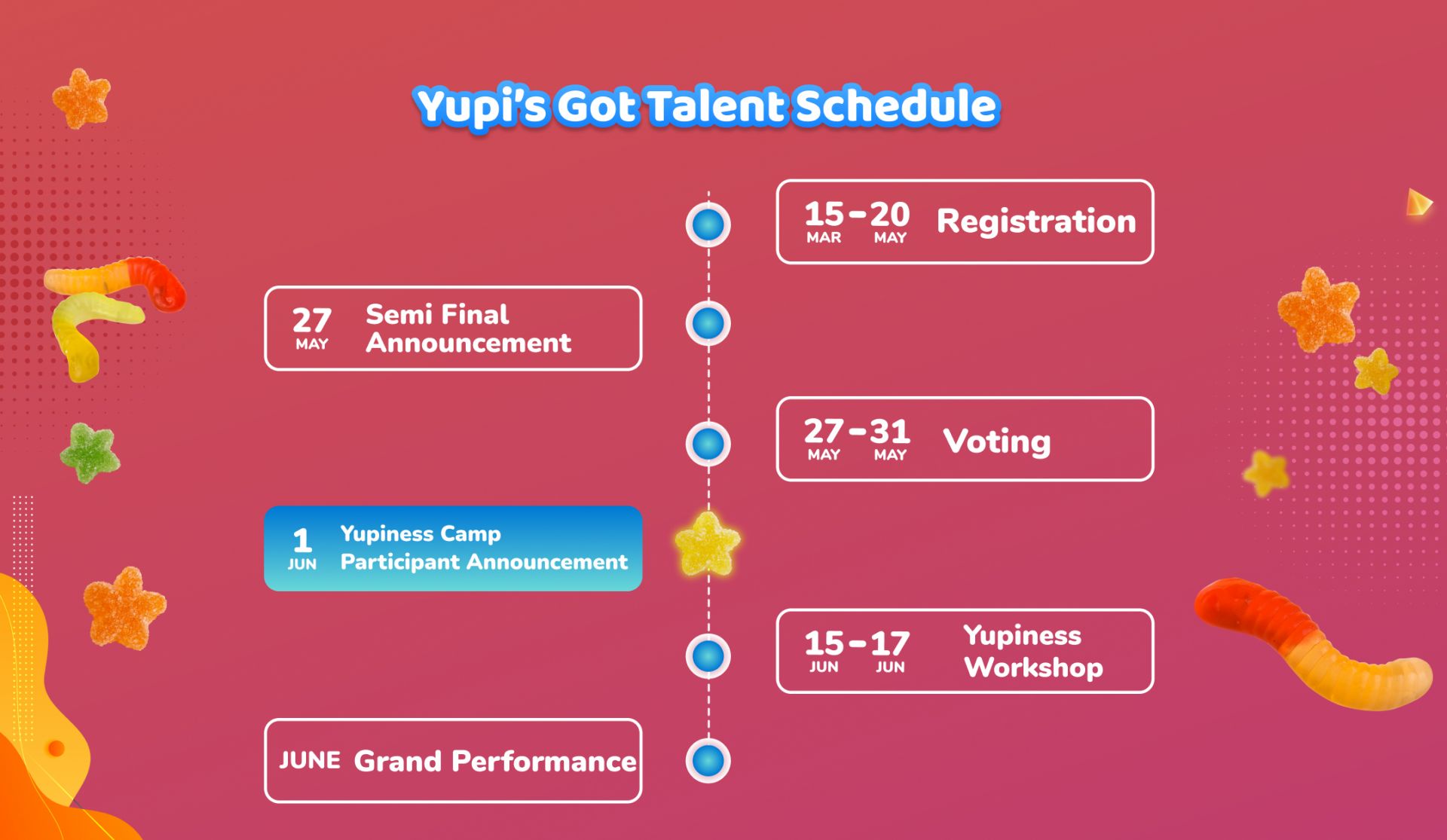 Yupi's Got Talent Schedule

15 MAR - 20 MAY Registration

27 MAY Semi Final Announcement

27 MAY - 31 MAY Voting

1 JUN Yupiness Camp Participant Announcement

15 JUN - 17 JUN Yupiness Workshop

JUNE Grand Performance